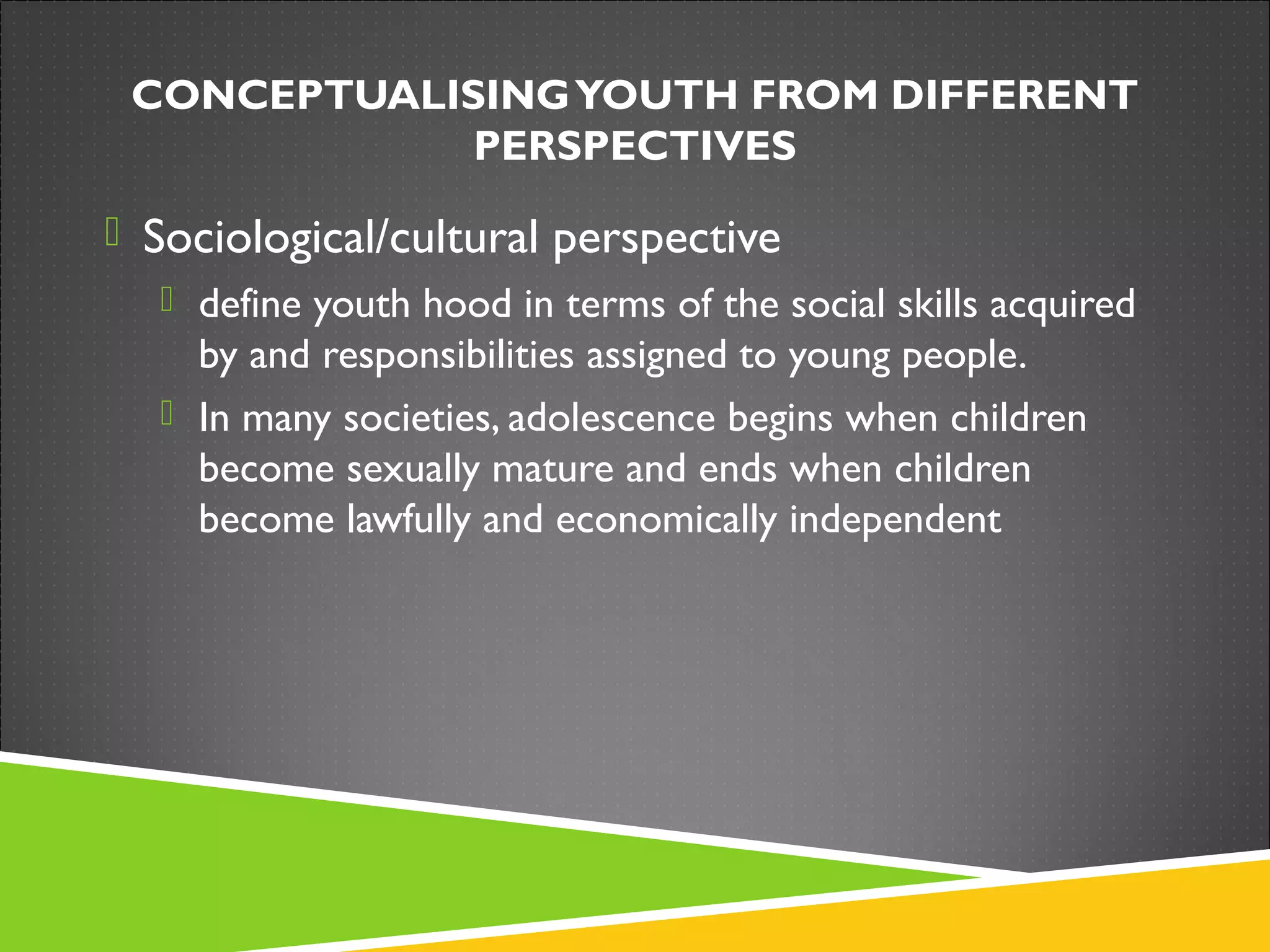 CONCEPTUALISING YOUTH FROM DIFFERENT PERSPECTIVES

Sociological/cultural perspective

define youth hood in terms of the social skills acquired by and responsibilities assigned to young people.

In many societies, adolescence begins when children become sexually mature and ends when children become lawfully and economically independent